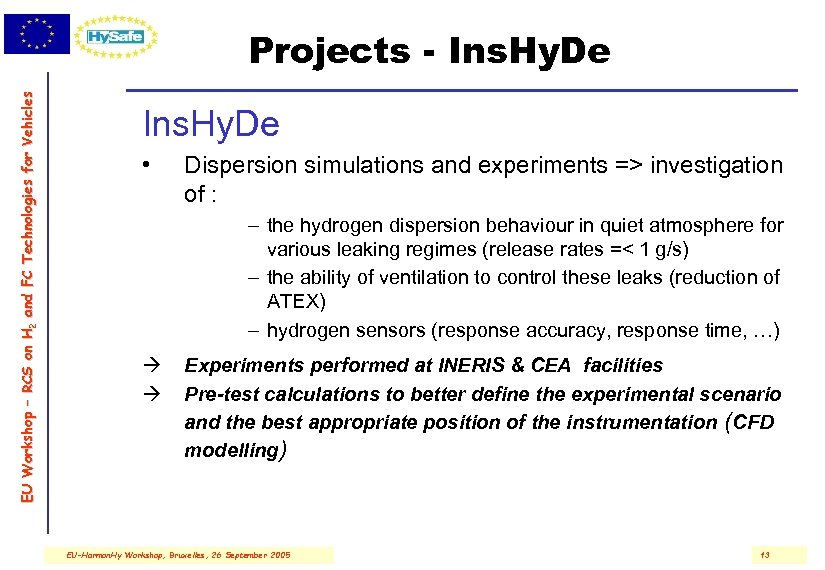 HySafe

Projects - InsHyDe

EU Workshop – RCS on $H_2$ and FC Technologies for Vehicles

InsHyDe

• Dispersion simulations and experiments => investigation of :

– the hydrogen dispersion behaviour in quiet atmosphere for various leaking regimes (release rates =< 1 g/s)

– the ability of ventilation to control these leaks (reduction of ATEX)

– hydrogen sensors (response accuracy, response time, …)

→ Experiments performed at INERIS & CEA facilities

→ Pre-test calculations to better define the experimental scenario and the best appropriate position of the instrumentation (CFD modelling)

EU-HarmonHy Workshop, Bruxelles, 26 September 2005

13